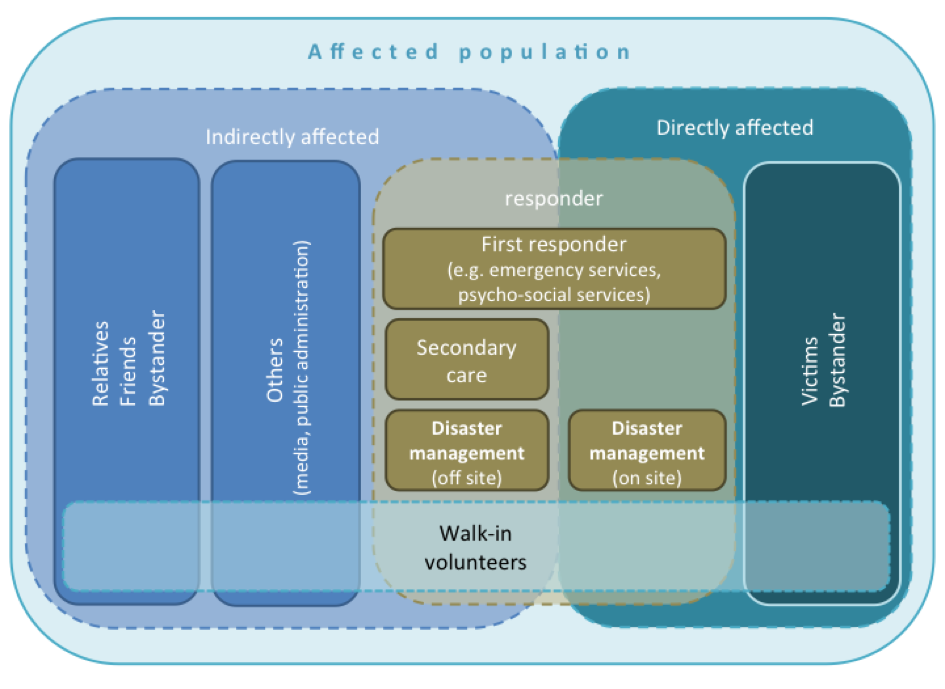 Affected population

Indirectly affected

Directly affected

Relatives
Friends
Bystander

Others
(media, public administration)

responder

First responder
(e.g. emergency services, psycho-social services)

Secondary care

Disaster management
(off site)

Disaster management
(on site)

Victims
Bystander

Walk-in volunteers